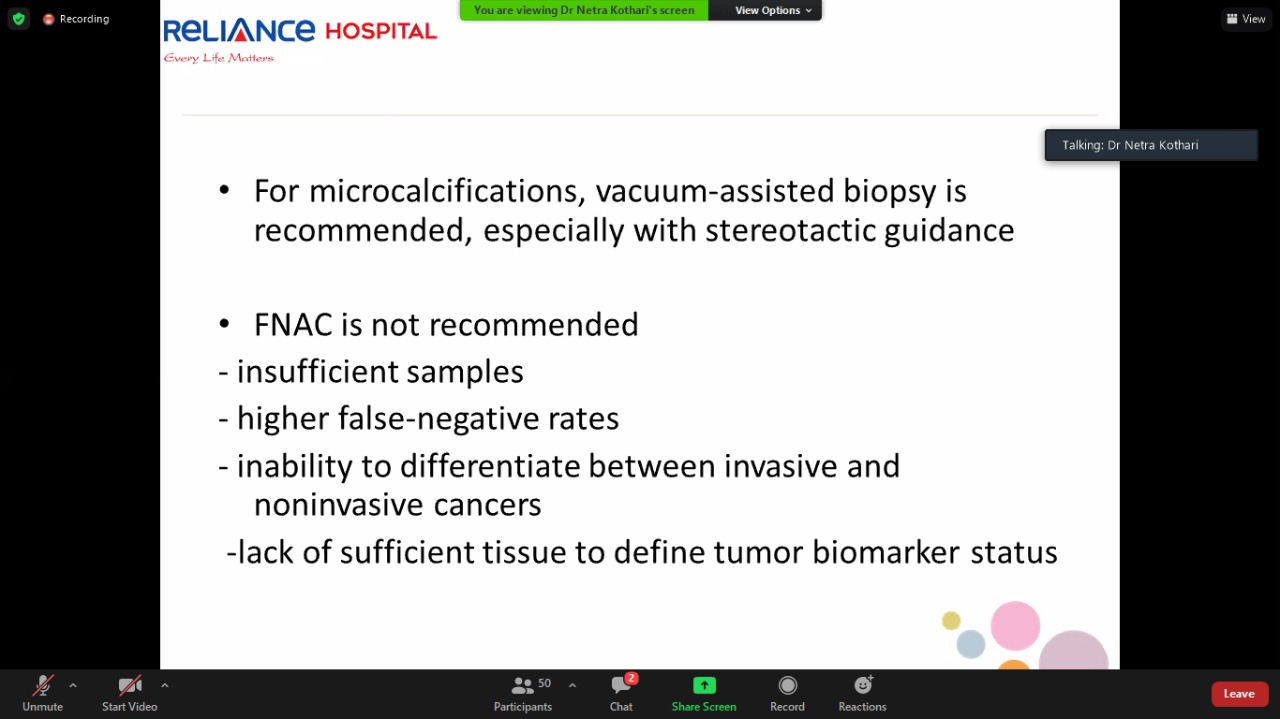 Recording

You are viewing Dr Netra Kothari's screen View Options

View

RELIANCE HOSPITAL
Every Life Matters

Talking: Dr Netra Kothari

• For microcalcifications, vacuum-assisted biopsy is recommended, especially with stereotactic guidance

• FNAC is not recommended
- insufficient samples
- higher false-negative rates
- inability to differentiate between invasive and noninvasive cancers
-lack of sufficient tissue to define tumor biomarker status

Unmute Start Video 50 Participants 2 Chat Share Screen Record Reactions Leave